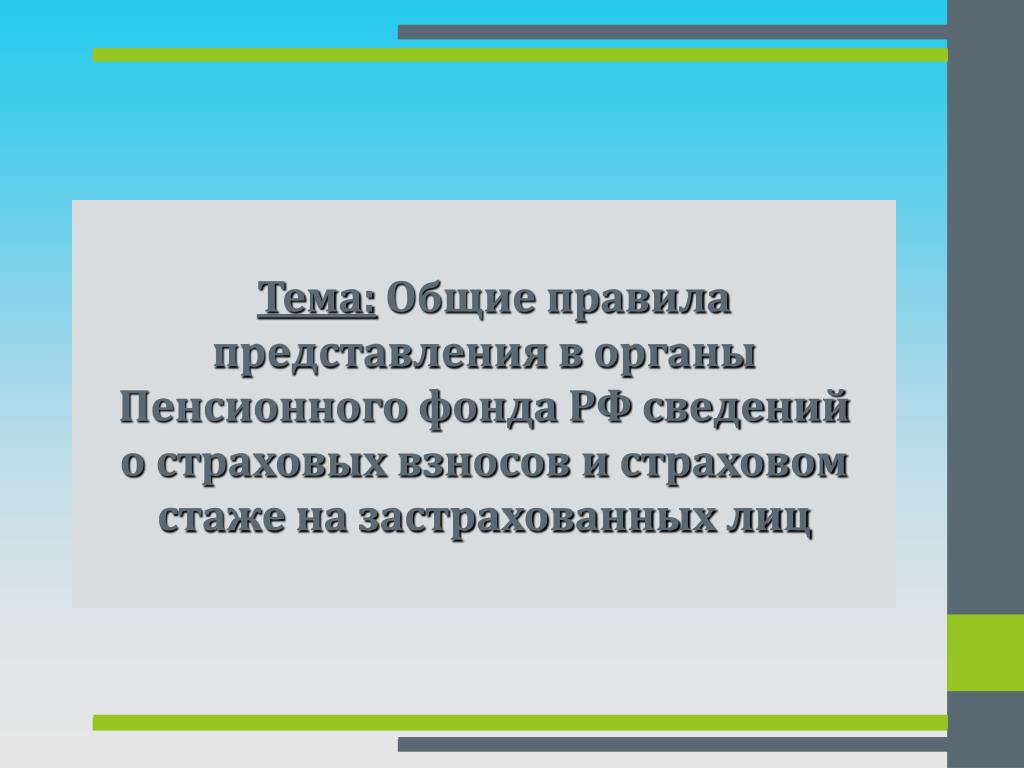 Тема: Общие правила представления в органы Пенсионного фонда РФ сведений о страховых взносов и страховом стаже на застрахованных лиц